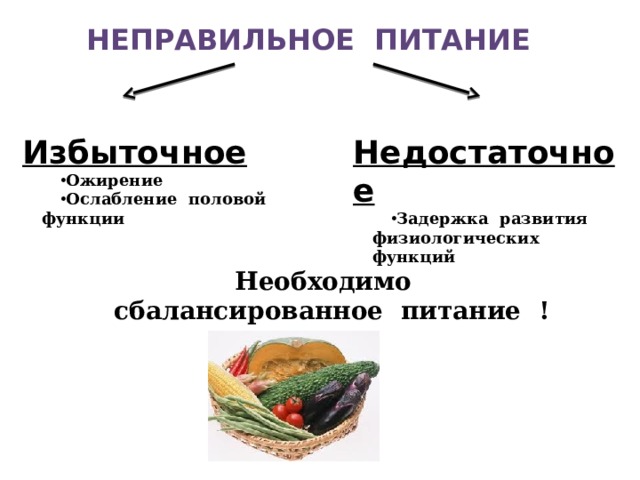 НЕПРАВИЛЬНОЕ ПИТАНИЕ

Избыточное

•Ожирение
•Ослабление половой функции

Недостаточное

•Задержка развития физиологических функций

Необходимо сбалансированное питание !